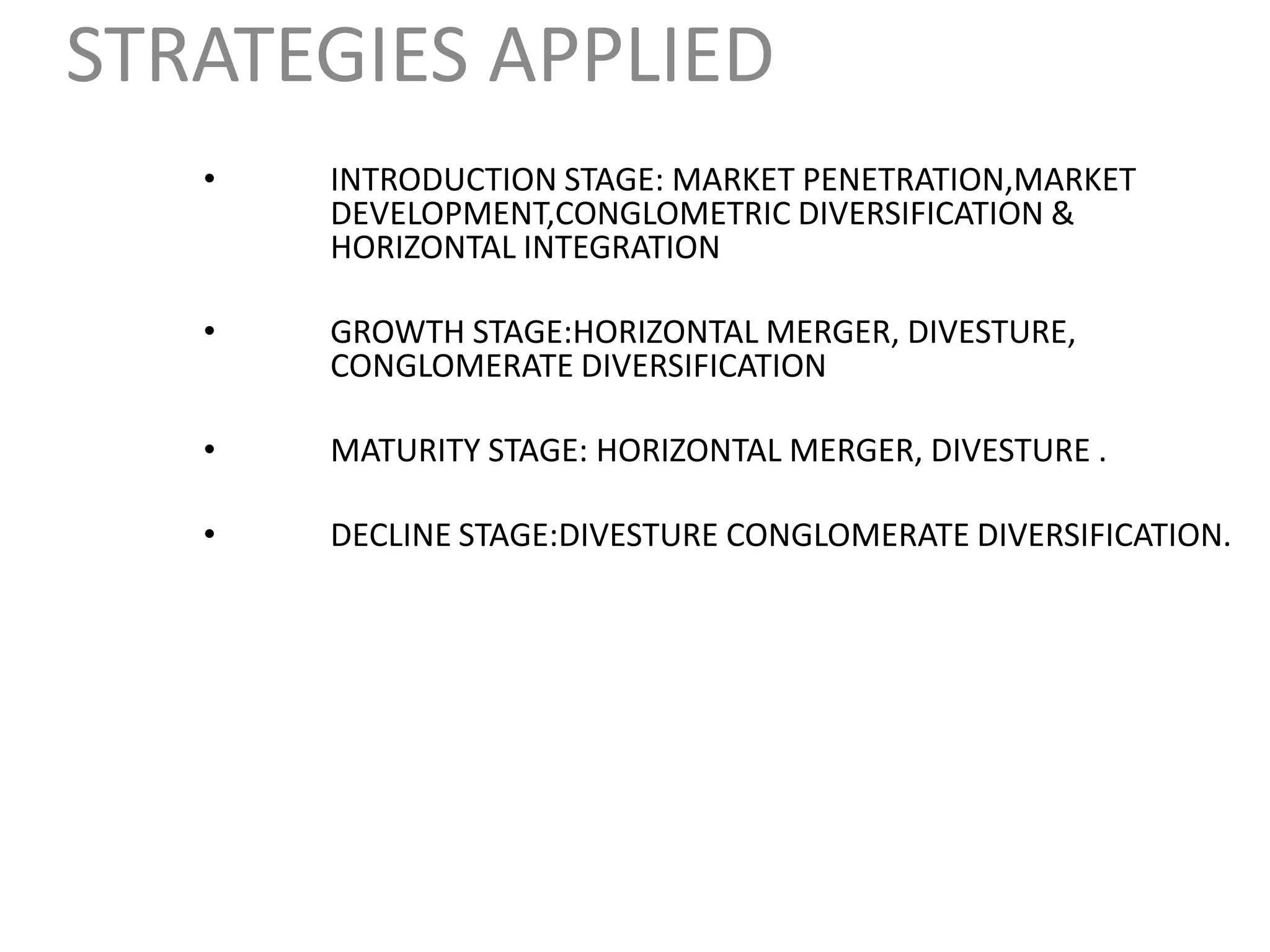 STRATEGIES APPLIED

• INTRODUCTION STAGE: MARKET PENETRATION,MARKET DEVELOPMENT,CONGLOMETRIC DIVERSIFICATION & HORIZONTAL INTEGRATION

• GROWTH STAGE:HORIZONTAL MERGER, DIVESTURE, CONGLOMERATE DIVERSIFICATION

• MATURITY STAGE: HORIZONTAL MERGER, DIVESTURE .

• DECLINE STAGE:DIVESTURE CONGLOMERATE DIVERSIFICATION.